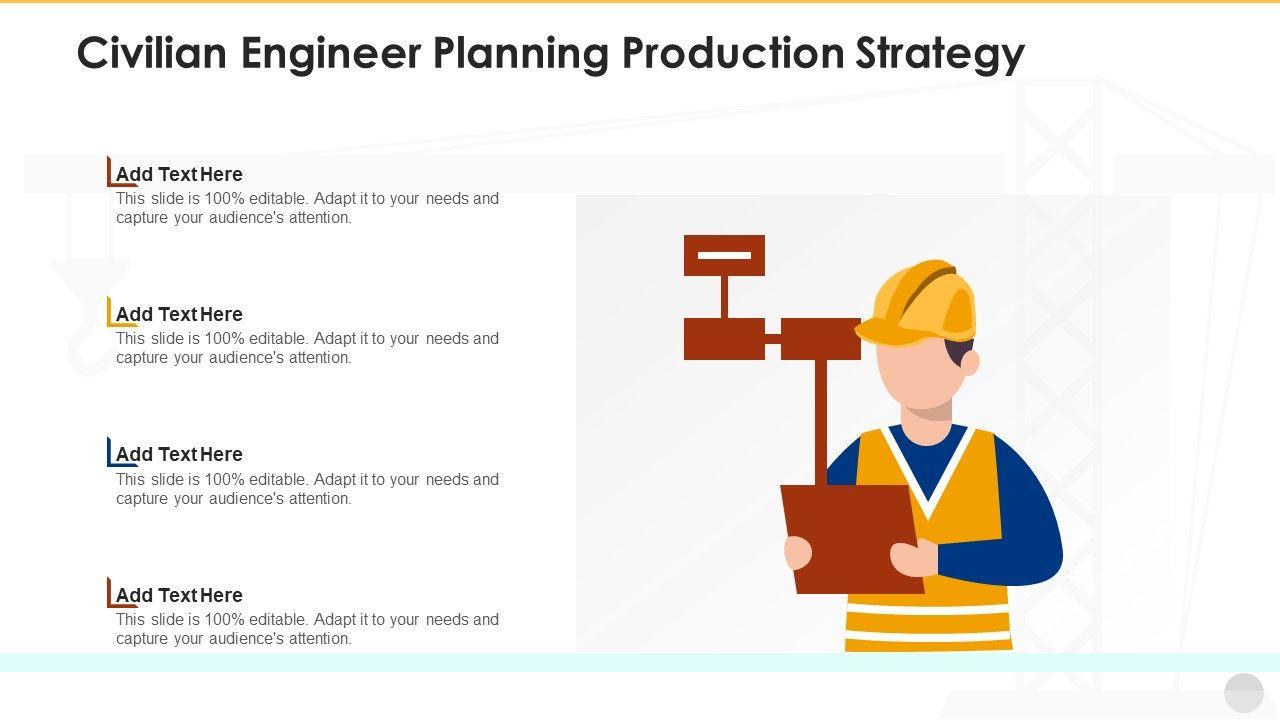 Civilian Engineer Planning Production Strategy

Add Text Here
This slide is 100% editable. Adapt it to your needs and capture your audience's attention.

Add Text Here
This slide is 100% editable. Adapt it to your needs and capture your audience's attention.

Add Text Here
This slide is 100% editable. Adapt it to your needs and capture your audience's attention.

Add Text Here
This slide is 100% editable. Adapt it to your needs and capture your audience's attention.